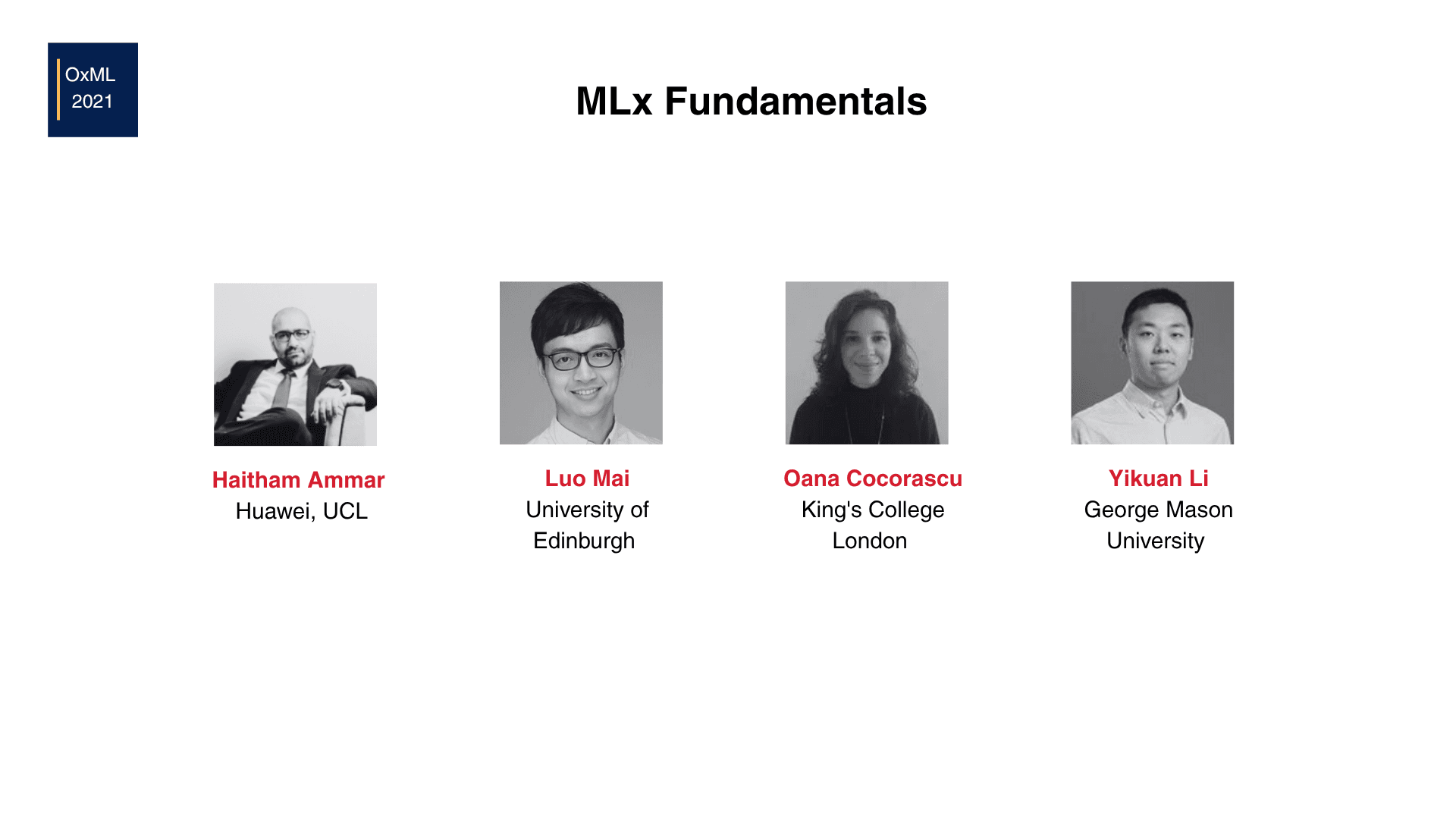 OxML
2021

MLx Fundamentals

Haitham Ammar
Huawei, UCL

Luo Mai
University of Edinburgh

Oana Cocorascu
King's College London

Yikuan Li
George Mason University